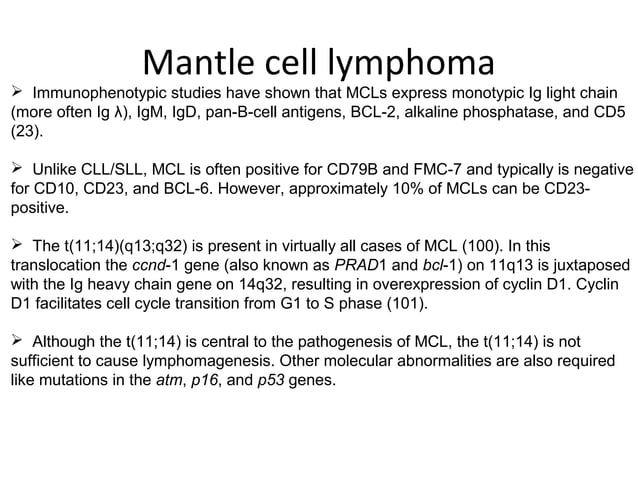 Mantle cell lymphoma

➢ Immunophenotypic studies have shown that MCLs express monotypic Ig light chain (more often Ig λ), IgM, IgD, pan-B-cell antigens, BCL-2, alkaline phosphatase, and CD5 (23).

➢ Unlike CLL/SLL, MCL is often positive for CD79B and FMC-7 and typically is negative for CD10, CD23, and BCL-6. However, approximately 10% of MCLs can be CD23-positive.

➢ The t(11;14)(q13;q32) is present in virtually all cases of MCL (100). In this translocation the ccnd-1 gene (also known as PRAD1 and bcl-1) on 11q13 is juxtaposed with the Ig heavy chain gene on 14q32, resulting in overexpression of cyclin D1. Cyclin D1 facilitates cell cycle transition from G1 to S phase (101).

➢ Although the t(11;14) is central to the pathogenesis of MCL, the t(11;14) is not sufficient to cause lymphomagenesis. Other molecular abnormalities are also required like mutations in the atm, p16, and p53 genes.